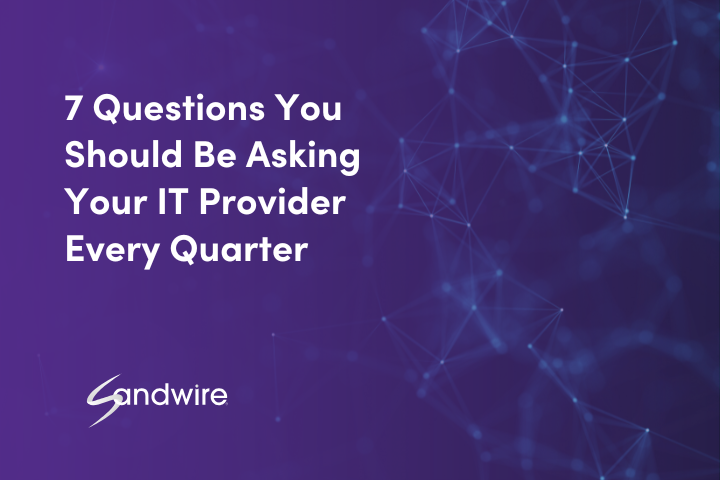 7 Questions You Should Be Asking Your IT Provider Every Quarter

Sandwire